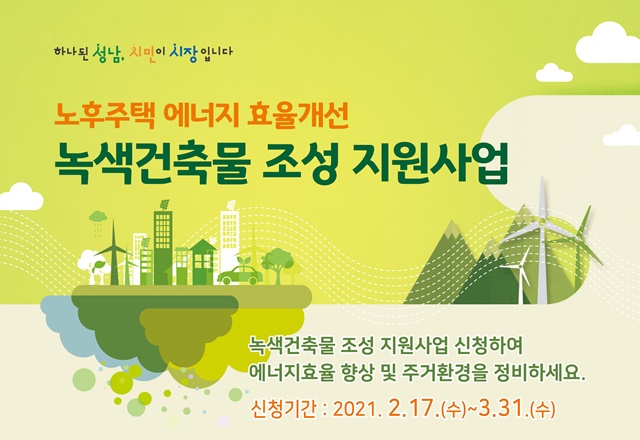 하나된 성남, 시민이 시장입니다

노후주택 에너지 효율개선
녹색건축물 조성 지원사업

녹색건축물 조성 지원사업 신청하여
에너지효율 향상 및 주거환경을 정비하세요.

신청기간 : 2021. 2.17.(수)~3.31.(수)